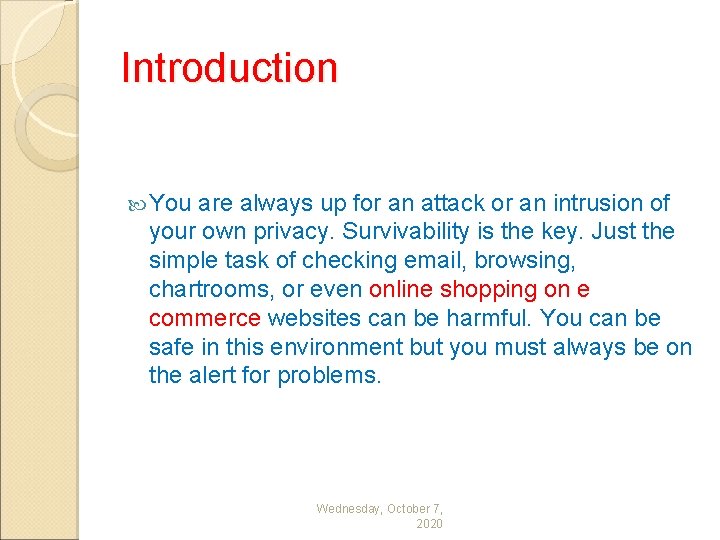 Introduction

You are always up for an attack or an intrusion of your own privacy. Survivability is the key. Just the simple task of checking email, browsing, chartrooms, or even online shopping on e commerce websites can be harmful. You can be safe in this environment but you must always be on the alert for problems.

Wednesday, October 7, 2020